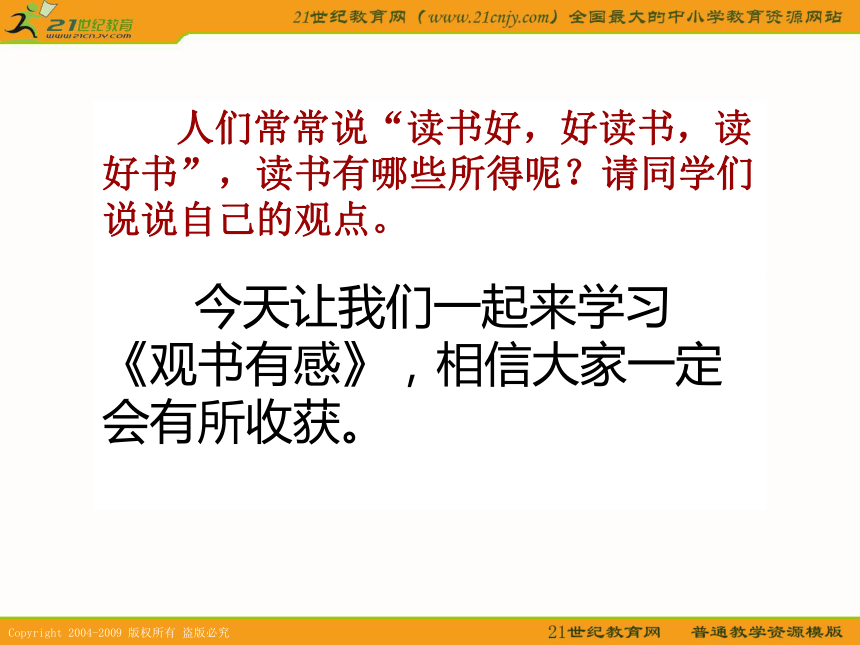 21世纪教育
www.21cnjy.com

21世纪教育网（www.21cnjy.com）全国最大的中小学教育资源网站

人们常常说“读书好，好读书，读好书”，读书有哪些所得呢？请同学们说说自己的观点。

今天让我们一起来学习《观书有感》，相信大家一定会有所收获。

Copyright 2004-2009 版权所有 盗版必究

21世纪教育网　普通教学资源模版